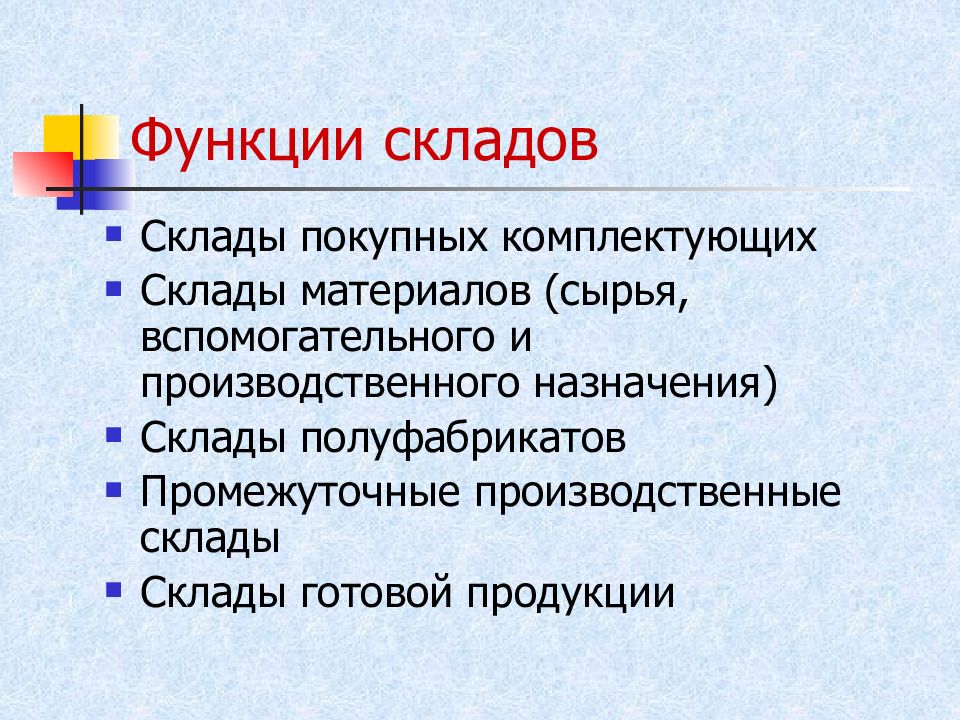 Функции складов

- Склады покупных комплектующих
- Склады материалов (сырья, вспомогательного и производственного назначения)
- Склады полуфабрикатов
- Промежуточные производственные склады
- Склады готовой продукции